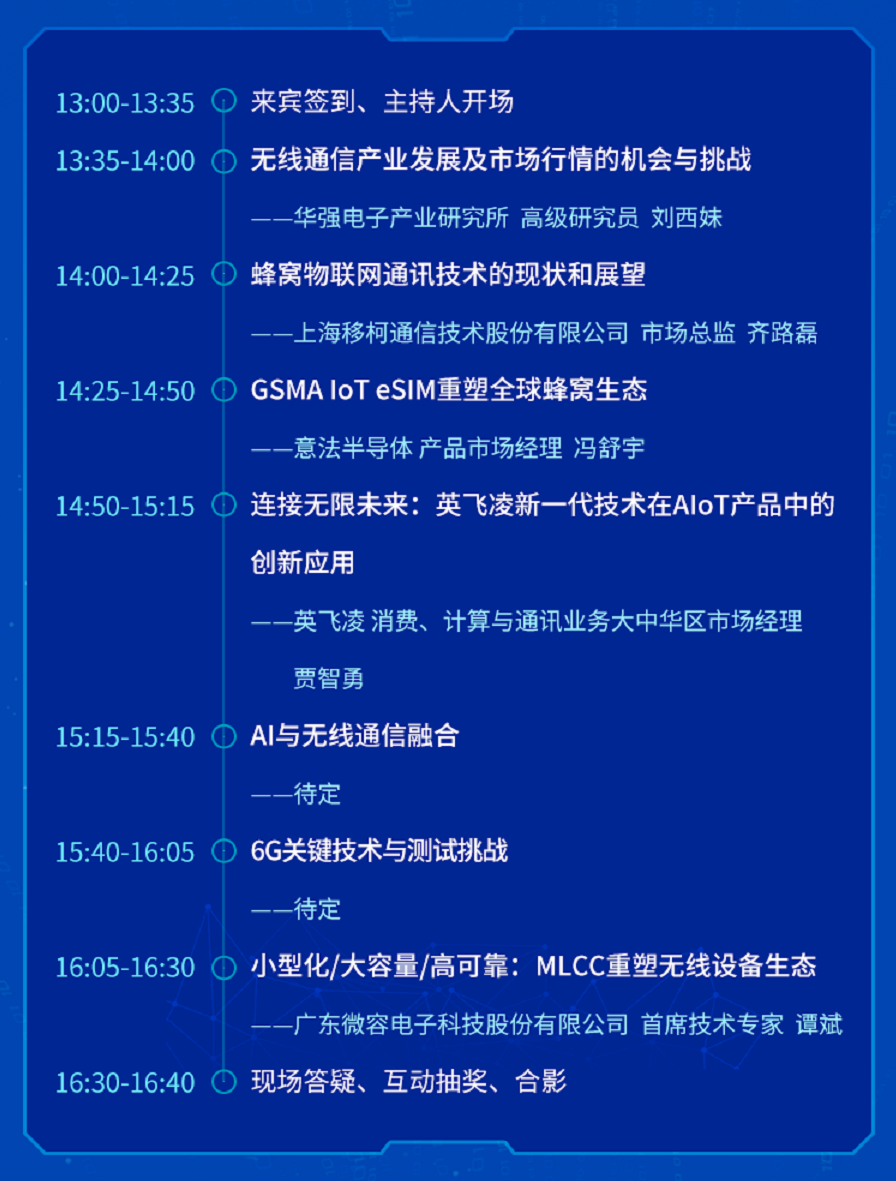 13:00-13:35 来宾签到、主持人开场

13:35-14:00 无线通信产业发展及市场行情的机会与挑战

——华强电子产业研究所 高级研究员 刘西妹

14:00-14:25 蜂窝物联网通讯技术的现状和展望

——上海移柯通信技术股份有限公司 市场总监 齐路磊

14:25-14:50 GSMA IoT eSIM重塑全球蜂窝生态

——意法半导体 产品市场经理 冯舒宇

14:50-15:15 连接无限未来：英飞凌新一代技术在AIoT产品中的创新应用

——英飞凌 消费、计算与通讯业务大中华区市场经理 贾智勇

15:15-15:40 AI与无线通信融合

——待定

15:40-16:05 6G关键技术与测试挑战

——待定

16:05-16:30 小型化/大容量/高可靠：MLCC重塑无线设备生态

——广东微容电子科技股份有限公司 首席技术专家 谭斌

16:30-16:40 现场答疑、互动抽奖、合影